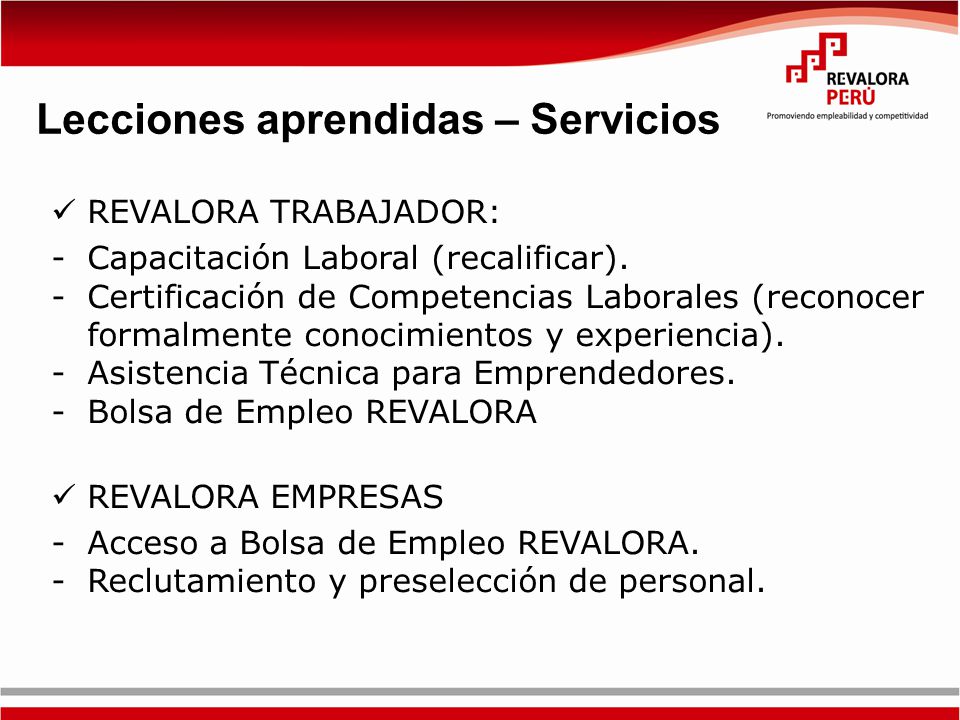 REVALORA PERÚ
Promoviendo empleabilidad y competitividad

Lecciones aprendidas – Servicios

✓ REVALORA TRABAJADOR:
- Capacitación Laboral (recalificar).
- Certificación de Competencias Laborales (reconocer formalmente conocimientos y experiencia).
- Asistencia Técnica para Emprendedores.
- Bolsa de Empleo REVALORA

✓ REVALORA EMPRESAS
- Acceso a Bolsa de Empleo REVALORA.
- Reclutamiento y preselección de personal.